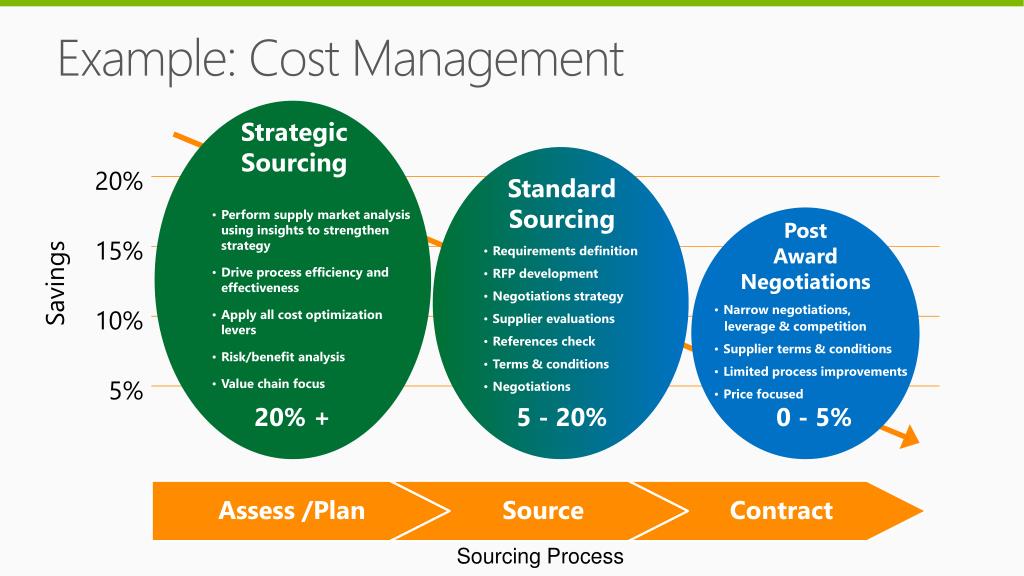 Example: Cost Management

Savings

20%

15%

10%

5%

Strategic Sourcing

• Perform supply market analysis using insights to strengthen strategy
• Drive process efficiency and effectiveness
• Apply all cost optimization levers
• Risk/benefit analysis
• Value chain focus

20% +

Standard Sourcing

• Requirements definition
• RFP development
• Negotiations strategy
• Supplier evaluations
• References check
• Terms & conditions
• Negotiations

5 - 20%

Post Award Negotiations

• Narrow negotiations, leverage & competition
• Supplier terms & conditions
• Limited process improvements
• Price focused

0 - 5%

Assess /Plan

Source

Contract

Sourcing Process